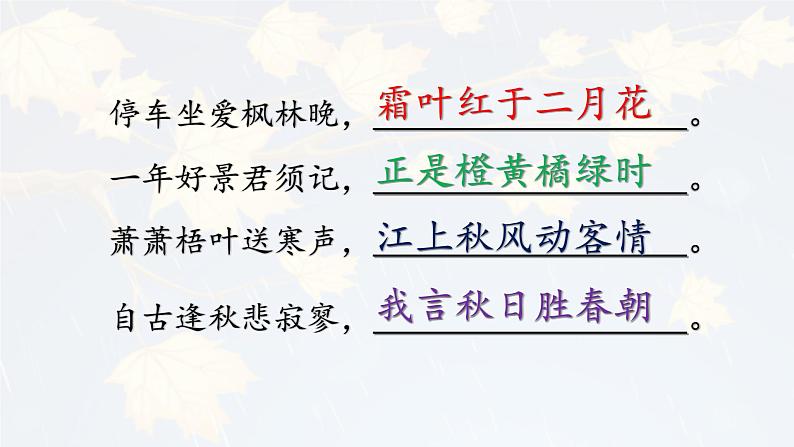 停车坐爱枫林晚，霜叶红于二月花。

一年好景君须记，正是橙黄橘绿时。

萧萧梧叶送寒声，江上秋风动客情。

自古逢秋悲寂寥，我言秋日胜春朝。